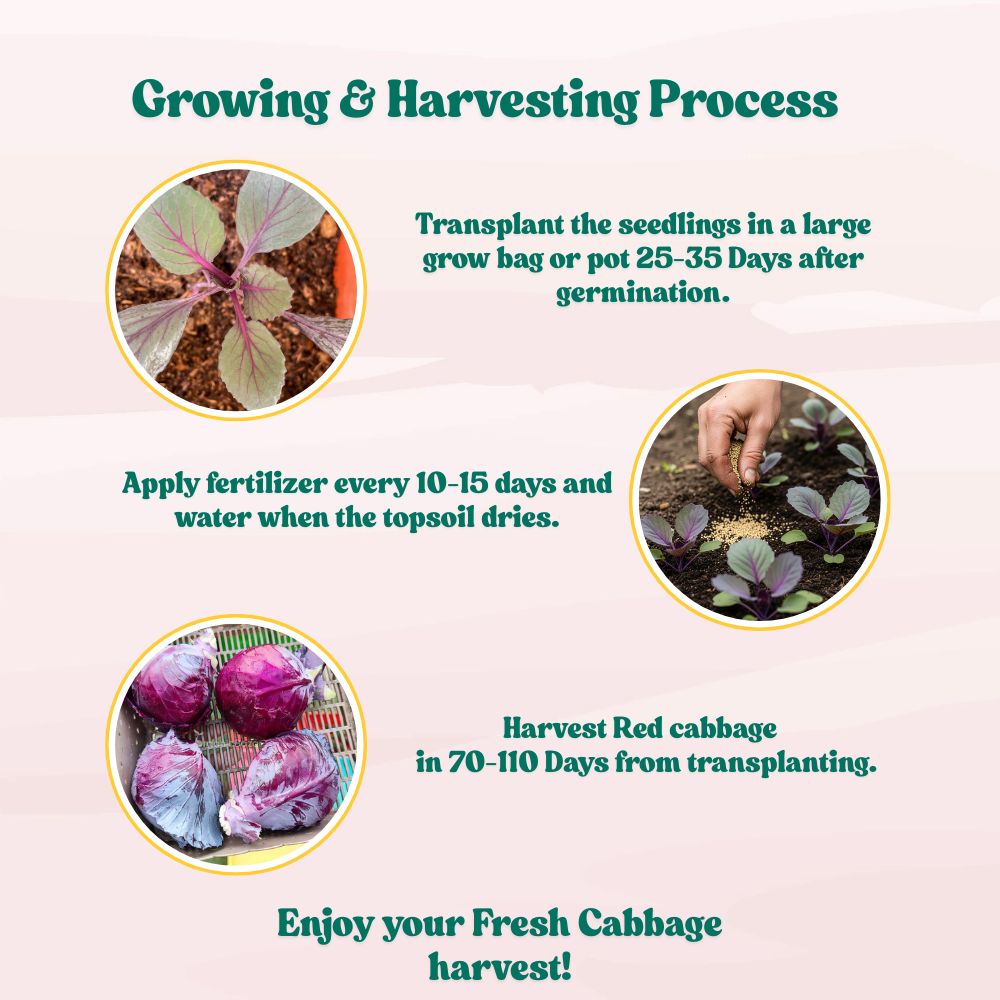 Growing & Harvesting Process

Transplant the seedlings in a large grow bag or pot 25-35 Days after germination.

Apply fertilizer every 10-15 days and water when the topsoil dries.

Harvest Red cabbage in 70-110 Days from transplanting.

Enjoy your Fresh Cabbage harvest!